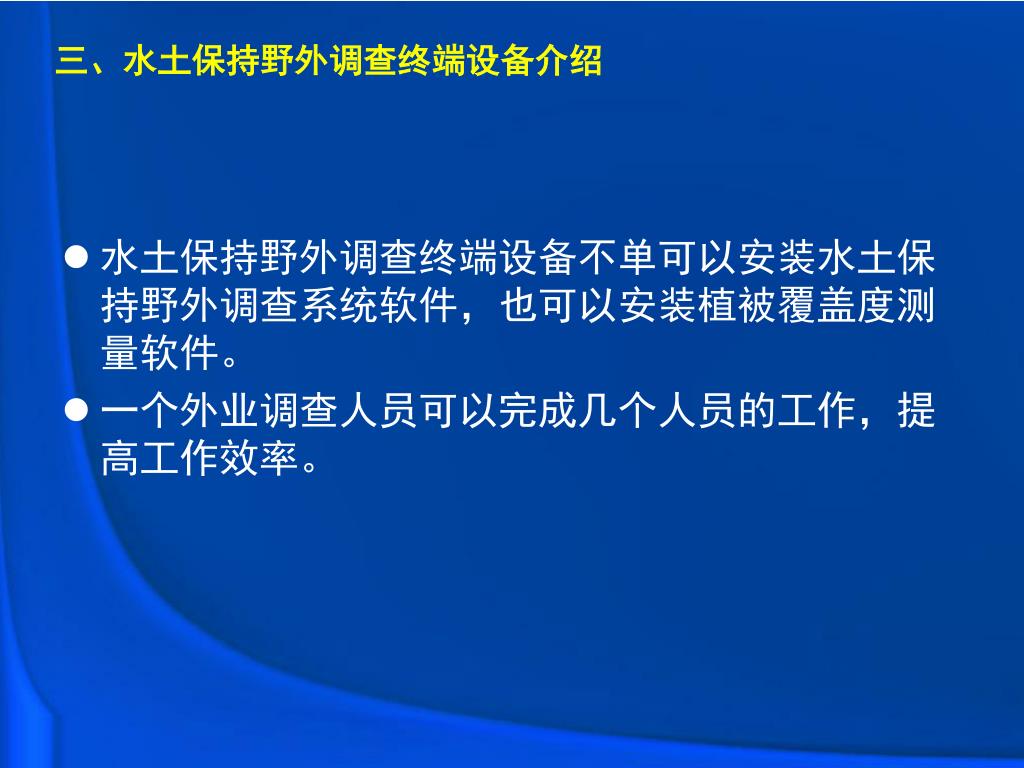 三、水土保持野外调查终端设备介绍

● 水土保持野外调查终端设备不单可以安装水土保持野外调查系统软件，也可以安装植被覆盖度测量软件。

● 一个外业调查人员可以完成几个人员的工作，提高工作效率。